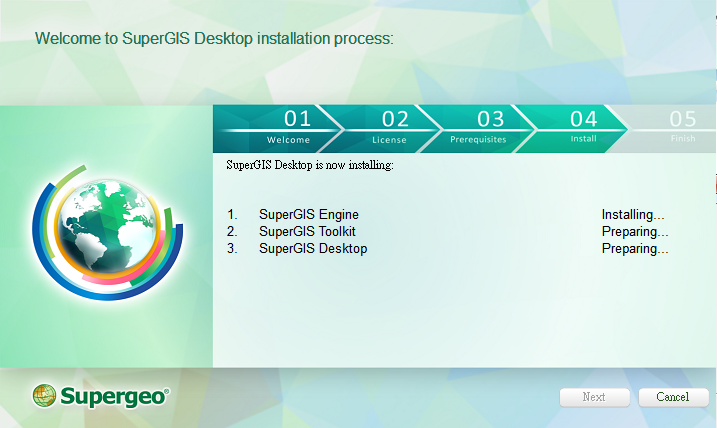 Welcome to SuperGIS Desktop installation process:

01 Welcome
02 License
03 Prerequisites
04 Install
05 Finish

SuperGIS Desktop is now installing:

1. SuperGIS Engine Installing...
2. SuperGIS Toolkit Preparing...
3. SuperGIS Desktop Preparing...

Supergeo®

Next
Cancel